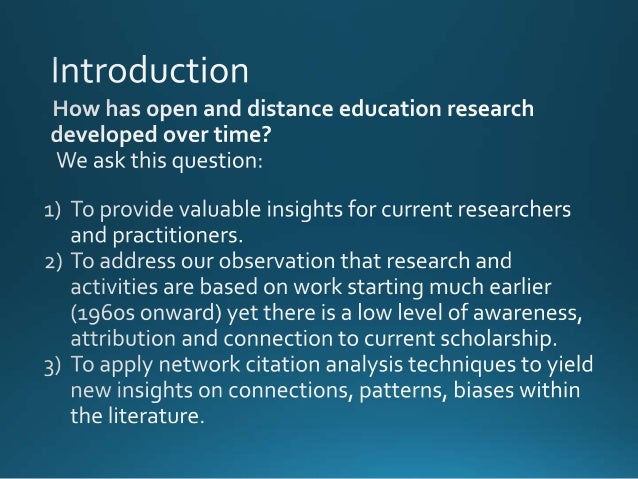 Introduction

How has open and distance education research developed over time?

We ask this question:

1) To provide valuable insights for current researchers and practitioners.
2) To address our observation that research and activities are based on work starting much earlier (1960s onward) yet there is a low level of awareness, attribution and connection to current scholarship.
3) To apply network citation analysis techniques to yield new insights on connections, patterns, biases within the literature.